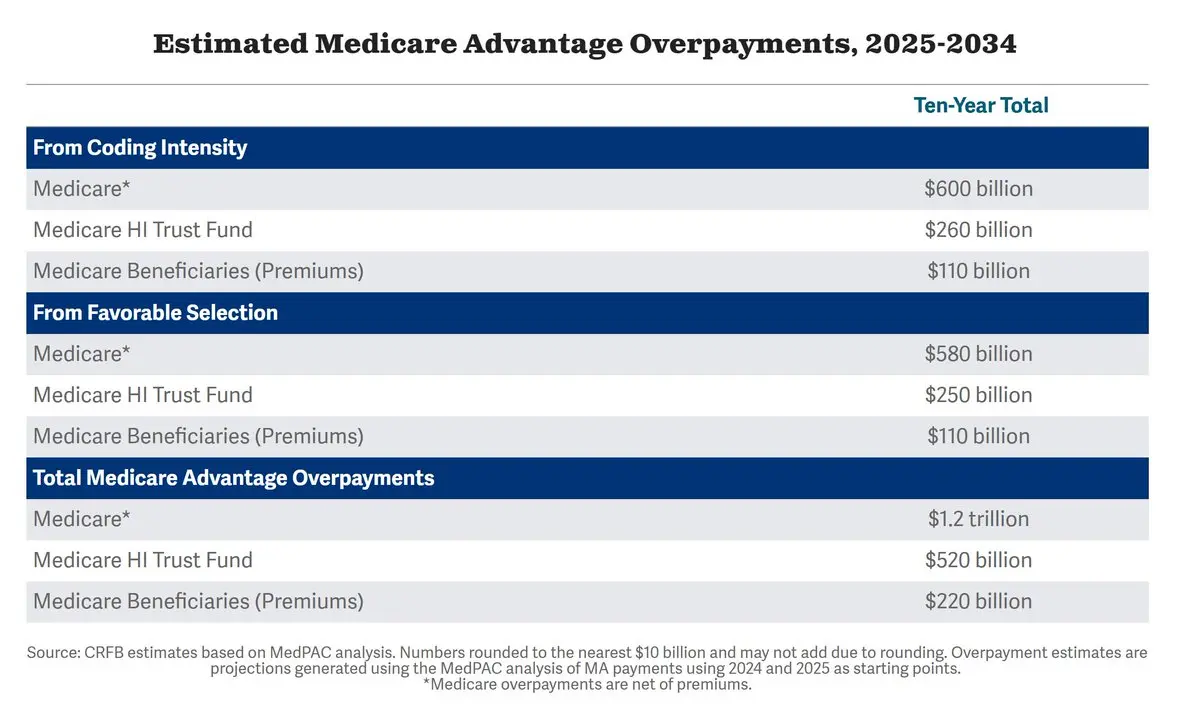 Estimated Medicare Advantage Overpayments, 2025-2034

| | Ten-Year Total |
|---|---|
| **From Coding Intensity** | |
| Medicare* | \$600 billion |
| Medicare HI Trust Fund | \$260 billion |
| Medicare Beneficiaries (Premiums) | \$110 billion |
| **From Favorable Selection** | |
| Medicare* | \$580 billion |
| Medicare HI Trust Fund | \$250 billion |
| Medicare Beneficiaries (Premiums) | \$110 billion |
| **Total Medicare Advantage Overpayments** | |
| Medicare* | \$1.2 trillion |
| Medicare HI Trust Fund | \$520 billion |
| Medicare Beneficiaries (Premiums) | \$220 billion |

Source: CRFB estimates based on MedPAC analysis. Numbers rounded to the nearest \$10 billion and may not add due to rounding. Overpayment estimates are projections generated using the MedPAC analysis of MA payments using 2024 and 2025 as starting points.
*Medicare overpayments are net of premiums.